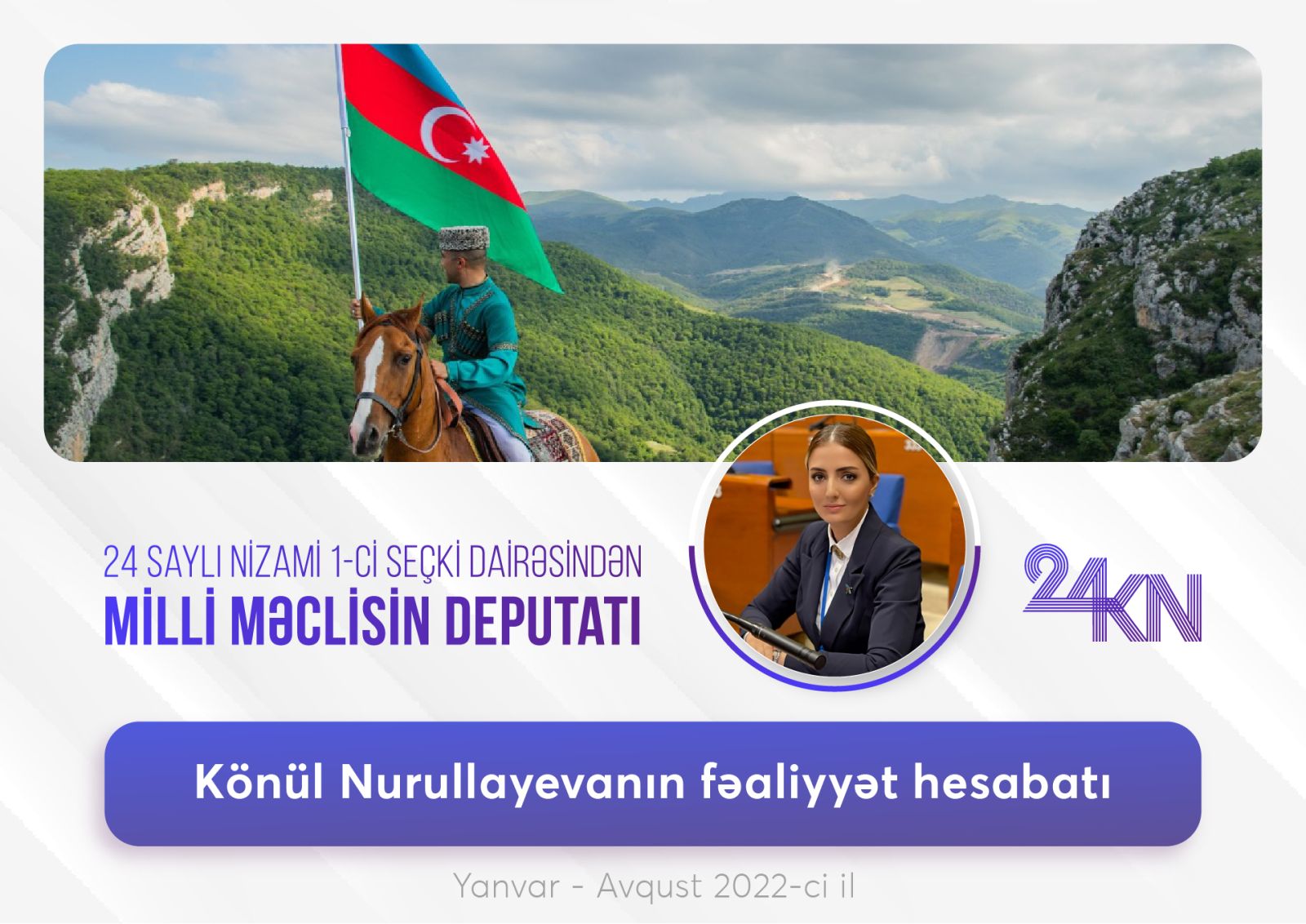 24 SAYLI NİZAMİ 1-Cİ SEÇKİ DAİRƏSİNDƏN
MİLLİ MƏCLİSİN DEPUTATI

24KN

Könül Nurullayevanın fəaliyyət hesabatı

Yanvar - Avqust 2022-ci il